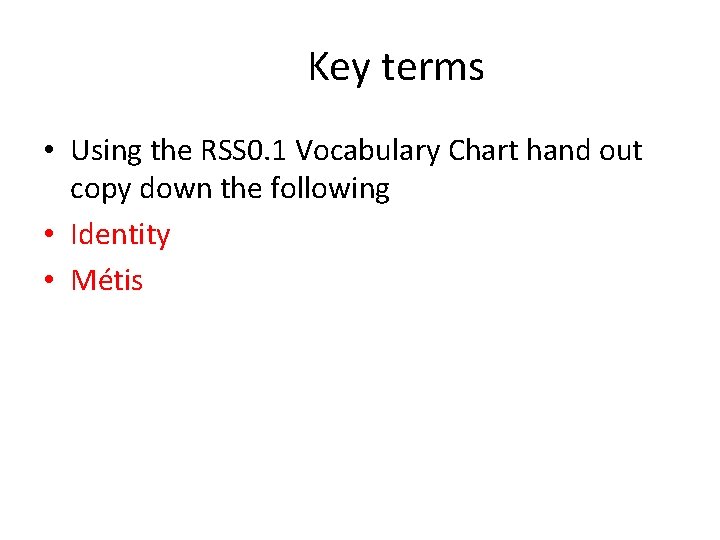 Key terms

• Using the RSS0.1 Vocabulary Chart hand out copy down the following
• Identity
• Métis